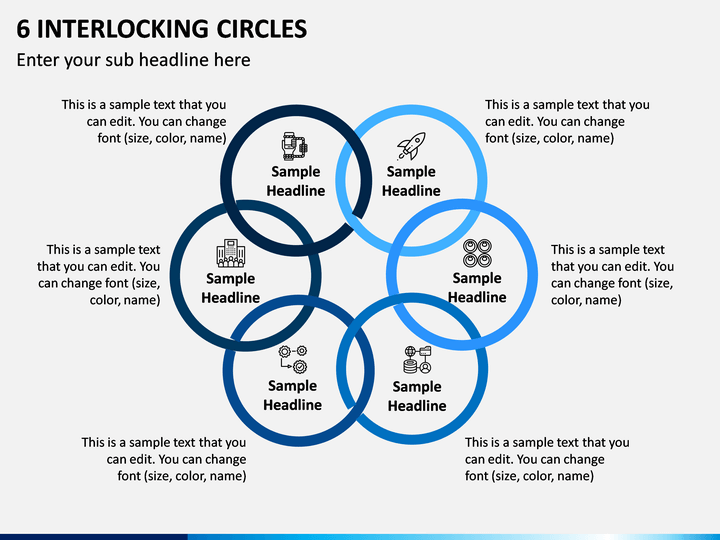 6 INTERLOCKING CIRCLES

Enter your sub headline here

This is a sample text that you can edit. You can change font (size, color, name)

Sample Headline

Sample Headline

This is a sample text that you can edit. You can change font (size, color, name)

This is a sample text that you can edit. You can change font (size, color, name)

Sample Headline

Sample Headline

This is a sample text that you can edit. You can change font (size, color, name)

Sample Headline

Sample Headline

This is a sample text that you can edit. You can change font (size, color, name)

This is a sample text that you can edit. You can change font (size, color, name)